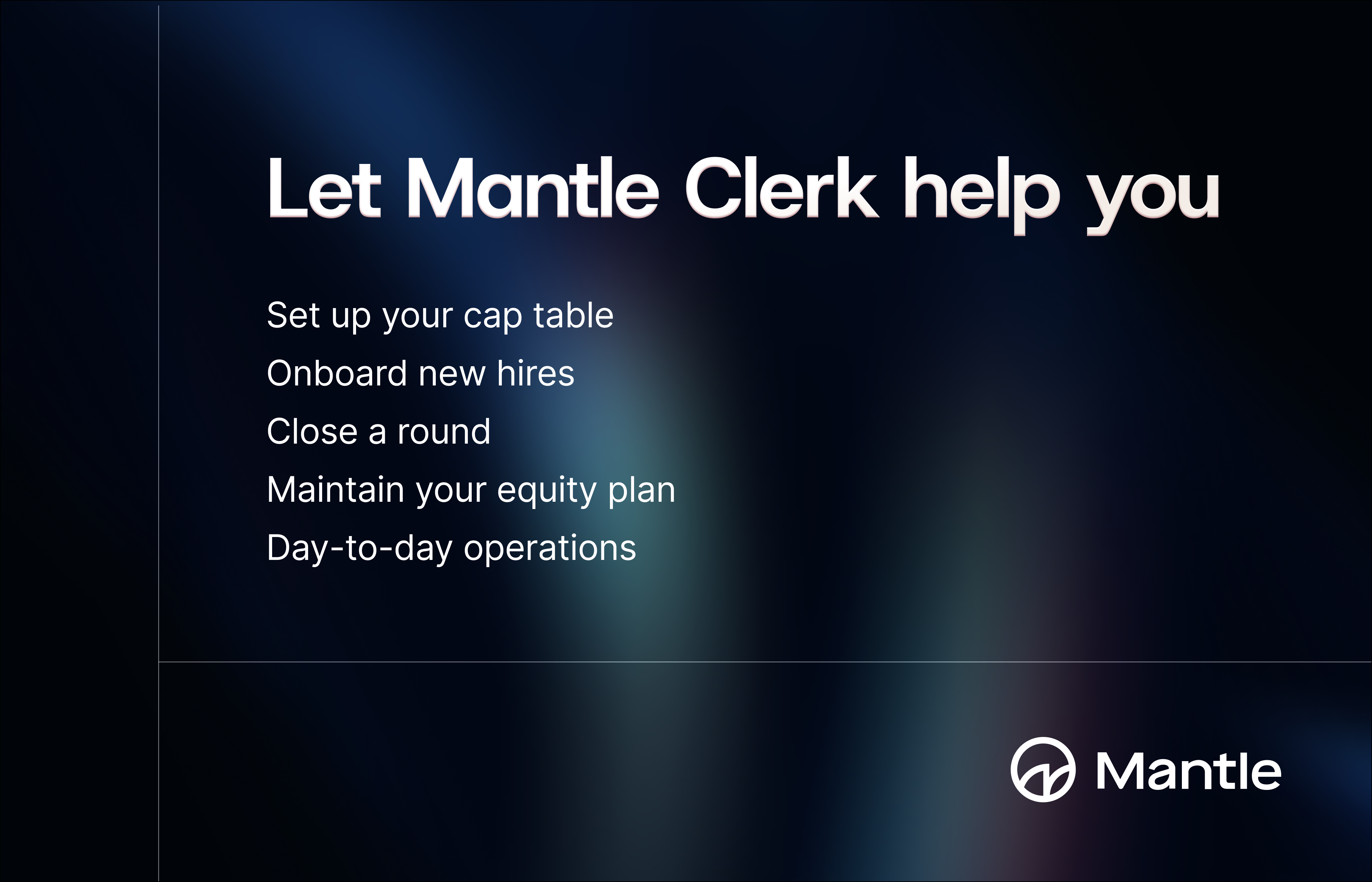 Let Mantle Clerk help you

Set up your cap table

Onboard new hires

Close a round

Maintain your equity plan

Day-to-day operations

Mantle